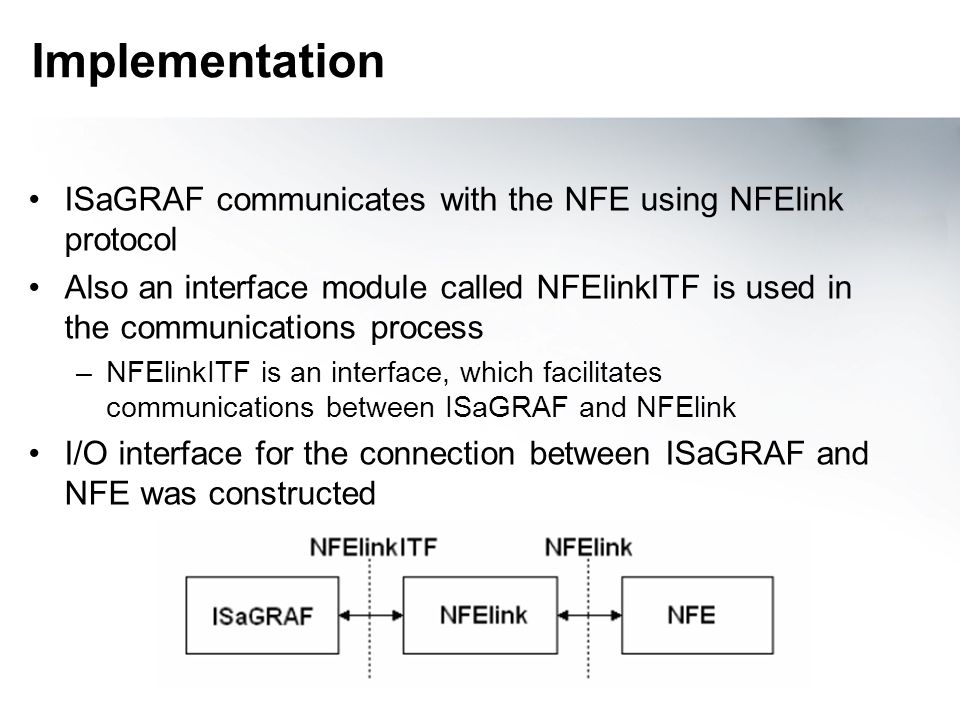 Implementation

• ISaGRAF communicates with the NFE using NFElink protocol

• Also an interface module called NFElinkITF is used in the communications process

– NFElinkITF is an interface, which facilitates communications between ISaGRAF and NFElink

• I/O interface for the connection between ISaGRAF and NFE was constructed

NFElinkITF

NFElink

ISaGRAF

NFElink

NFE